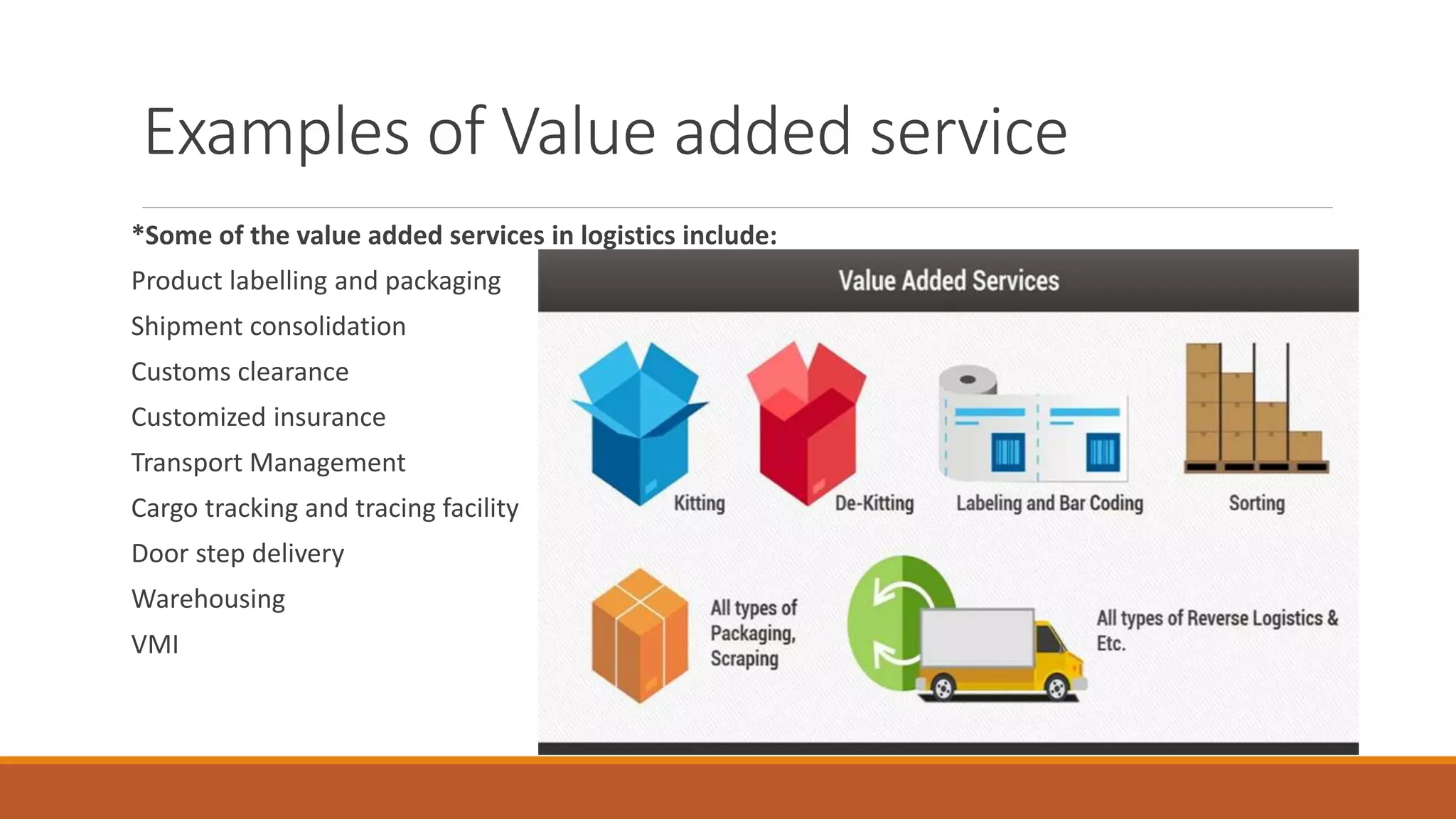 Examples of Value added service

*Some of the value added services in logistics include:

Product labelling and packaging

Shipment consolidation

Customs clearance

Customized insurance

Transport Management

Cargo tracking and tracing facility

Door step delivery

Warehousing

VMI

Value Added Services

Kitting

De-Kitting

Labeling and Bar Coding

Sorting

All types of Packaging, Scraping

All types of Reverse Logistics & Etc.